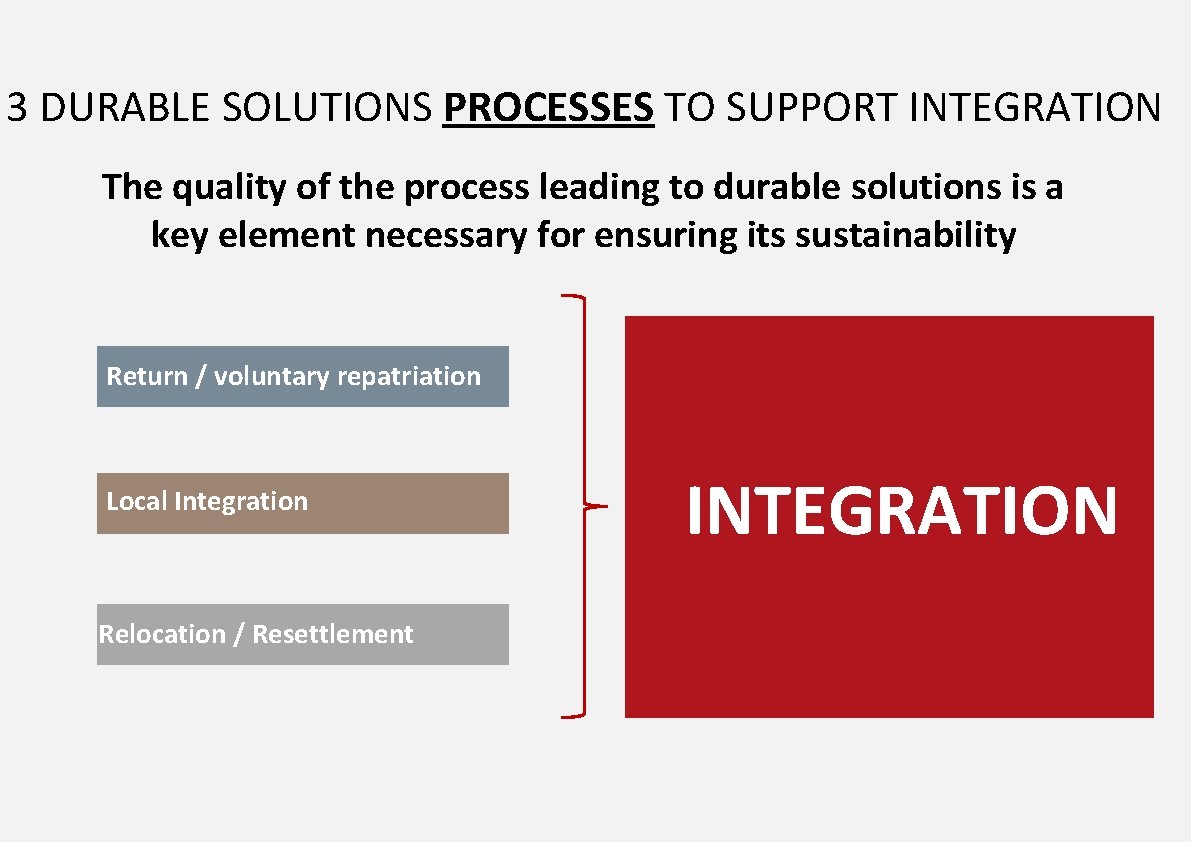 3 DURABLE SOLUTIONS PROCESSES TO SUPPORT INTEGRATION

The quality of the process leading to durable solutions is a key element necessary for ensuring its sustainability

Return / voluntary repatriation

Local Integration

Relocation / Resettlement

INTEGRATION